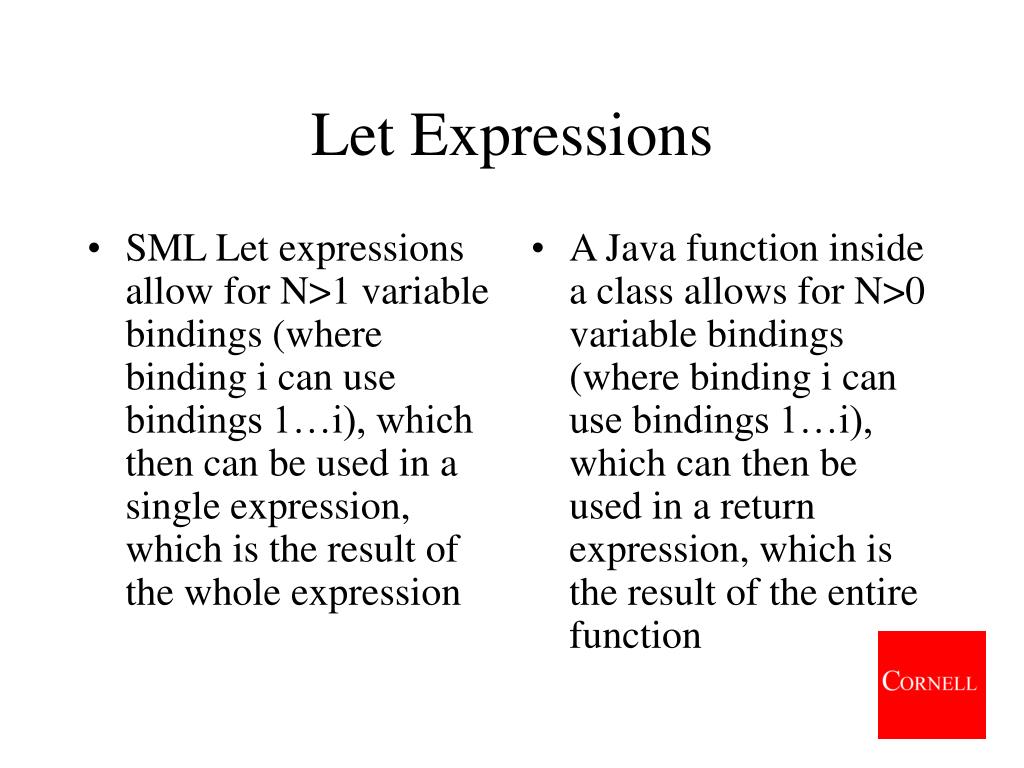 Let Expressions

• SML Let expressions allow for N>1 variable bindings (where binding i can use bindings 1…i), which then can be used in a single expression, which is the result of the whole expression

• A Java function inside a class allows for N>0 variable bindings (where binding i can use bindings 1…i), which can then be used in a return expression, which is the result of the entire function

CORNELL